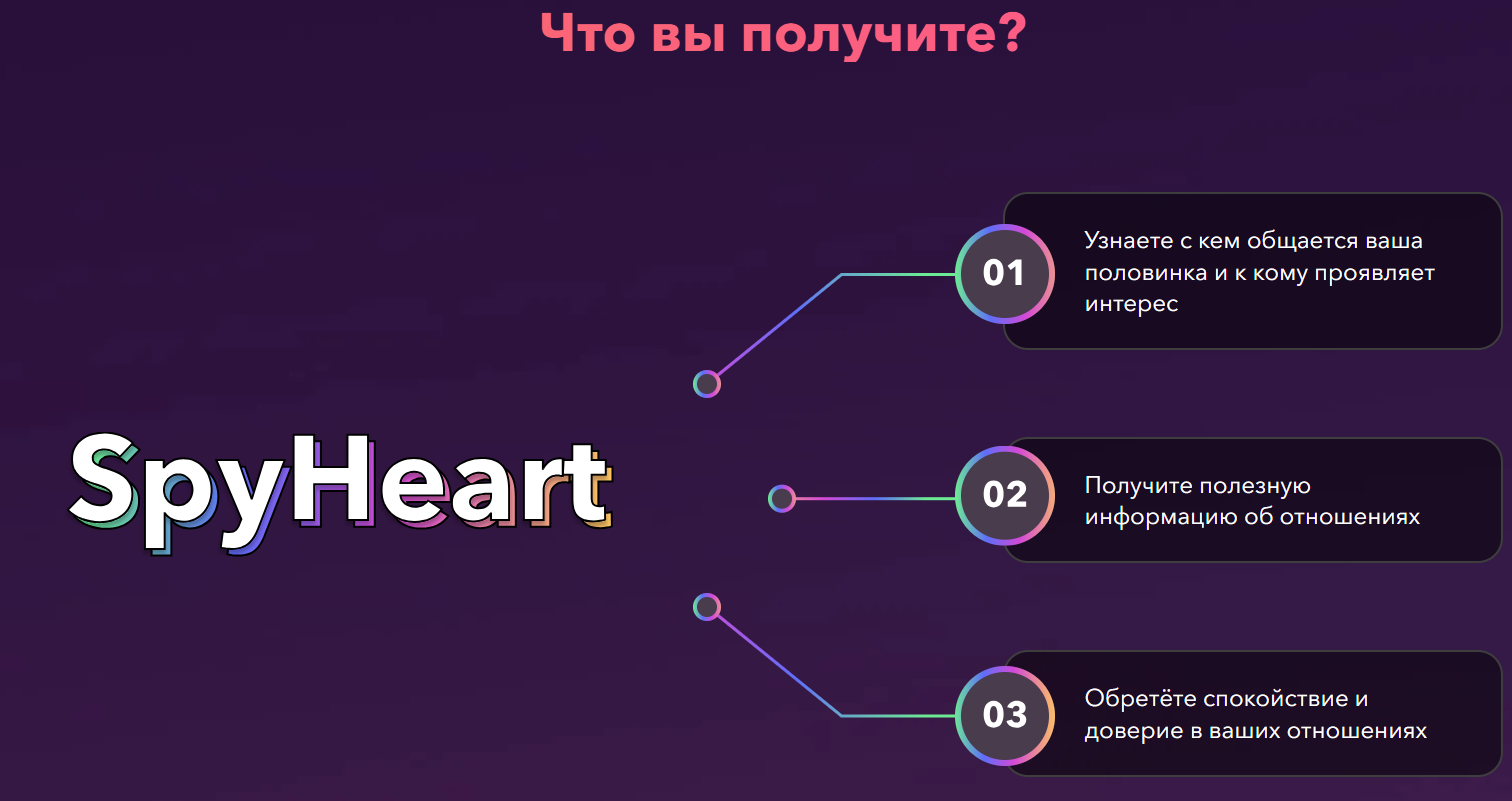 Что вы получите?

SpyHeart

01

Узнаете с кем общается ваша половинка и к кому проявляет интерес

02

Получите полезную информацию об отношениях

03

Обретёте спокойствие и доверие в ваших отношениях